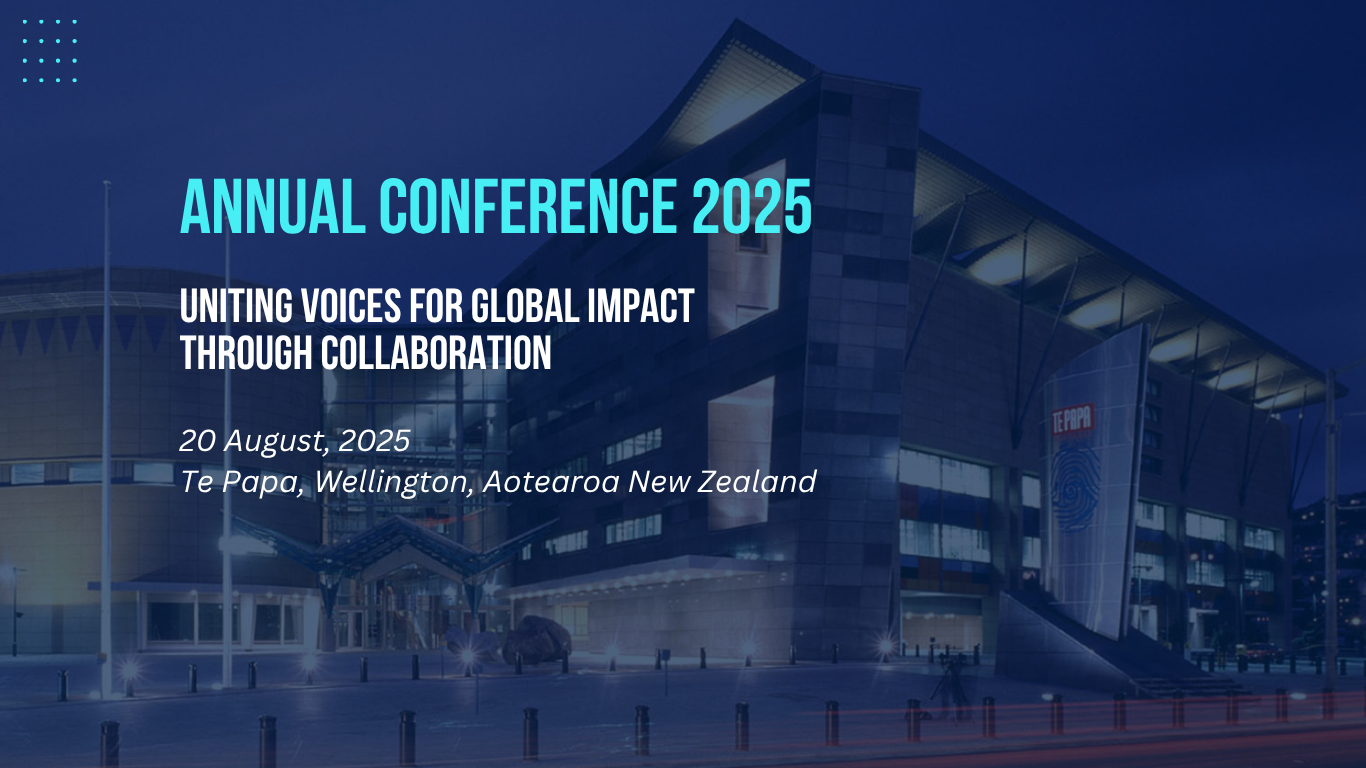 ANNUAL CONFERENCE 2025

UNITING VOICES FOR GLOBAL IMPACT THROUGH COLLABORATION

20 August, 2025
Te Papa, Wellington, Aotearoa New Zealand

TE PAPA